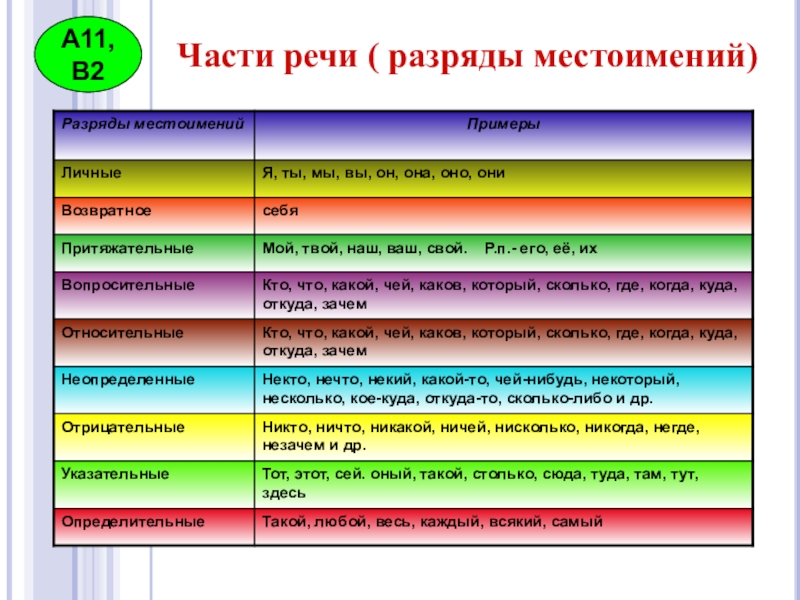 А11, В2

Части речи ( разряды местоимений)

| Разряды местоимений | Примеры |
|---|---|
| Личные | Я, ты, мы, вы, он, она, оно, они |
| Возвратное | себя |
| Притяжательные | Мой, твой, наш, ваш, свой.    Р.п.- его, её, их |
| Вопросительные | Кто, что, какой, чей, каков, который, сколько, где, когда, куда, откуда, зачем |
| Относительные | Кто, что, какой, чей, каков, который, сколько, где, когда, куда, откуда, зачем |
| Неопределенные | Некто, нечто, некий, какой-то, чей-нибудь, некоторый, несколько, кое-куда, откуда-то, сколько-либо и др. |
| Отрицательные | Никто, ничто, никакой, ничей, нисколько, никогда, негде, незачем и др. |
| Указательные | Тот, этот, сей. оный, такой, столько, сюда, туда, там, тут, здесь |
| Определительные | Такой, любой, весь, каждый, всякий, самый |